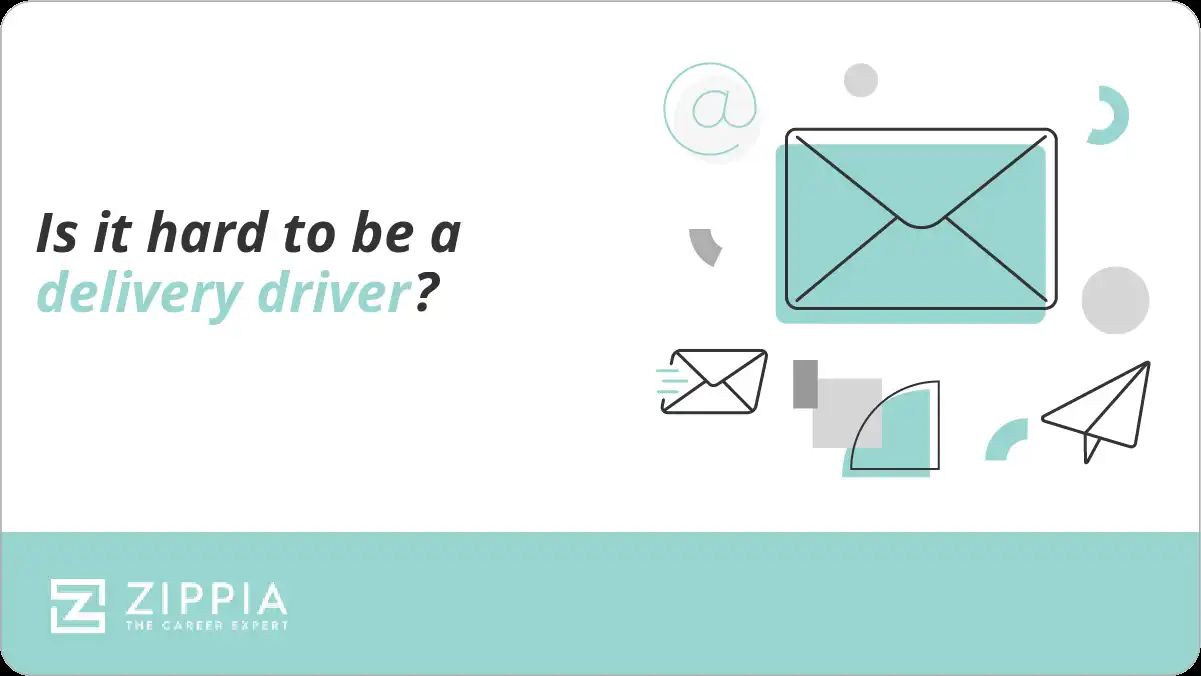 Is it hard to be a delivery driver?

@

ZIPPIA
THE CAREER EXPERT